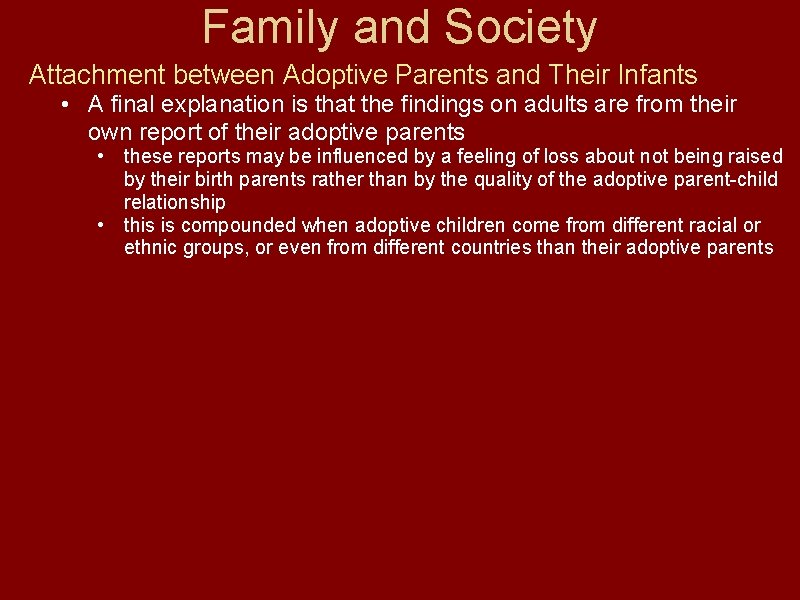 Family and Society

Attachment between Adoptive Parents and Their Infants

• A final explanation is that the findings on adults are from their own report of their adoptive parents
  • these reports may be influenced by a feeling of loss about not being raised by their birth parents rather than by the quality of the adoptive parent-child relationship
  • this is compounded when adoptive children come from different racial or ethnic groups, or even from different countries than their adoptive parents